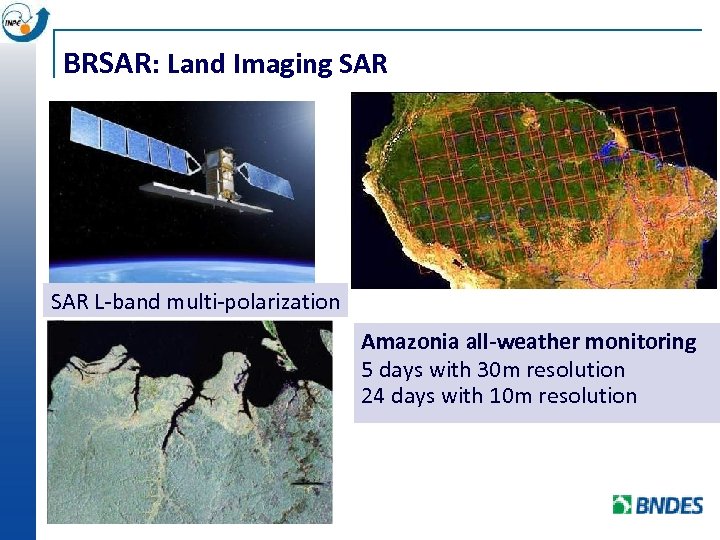 INPE

BRSAR: Land Imaging SAR

SAR L-band multi-polarization

Amazonia all-weather monitoring
5 days with 30m resolution
24 days with 10m resolution

BNDES